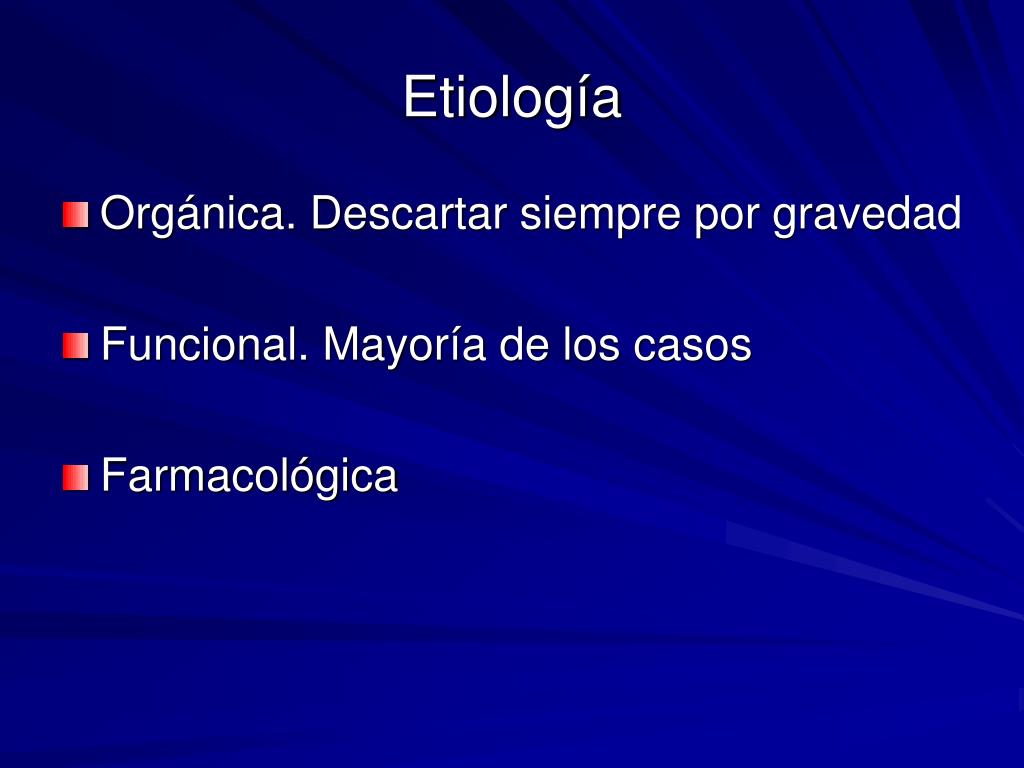 Etiología

Orgánica. Descartar siempre por gravedad

Funcional. Mayoría de los casos

Farmacológica